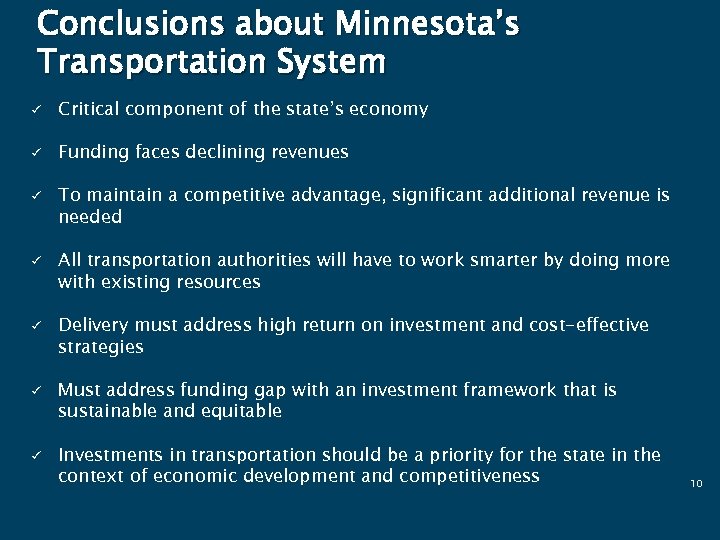 Conclusions about Minnesota's Transportation System

✓ Critical component of the state's economy

✓ Funding faces declining revenues

✓ To maintain a competitive advantage, significant additional revenue is needed

✓ All transportation authorities will have to work smarter by doing more with existing resources

✓ Delivery must address high return on investment and cost-effective strategies

✓ Must address funding gap with an investment framework that is sustainable and equitable

✓ Investments in transportation should be a priority for the state in the context of economic development and competitiveness

10